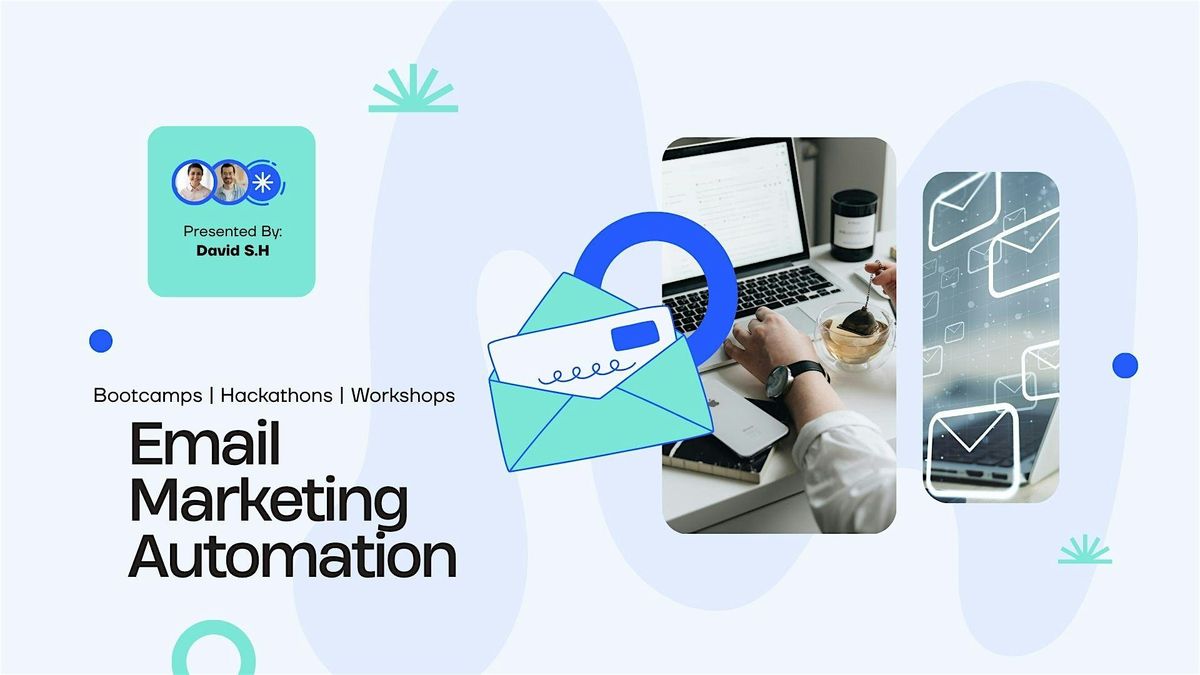 Presented By:
David S.H

Bootcamps | Hackathons | Workshops

Email Marketing Automation